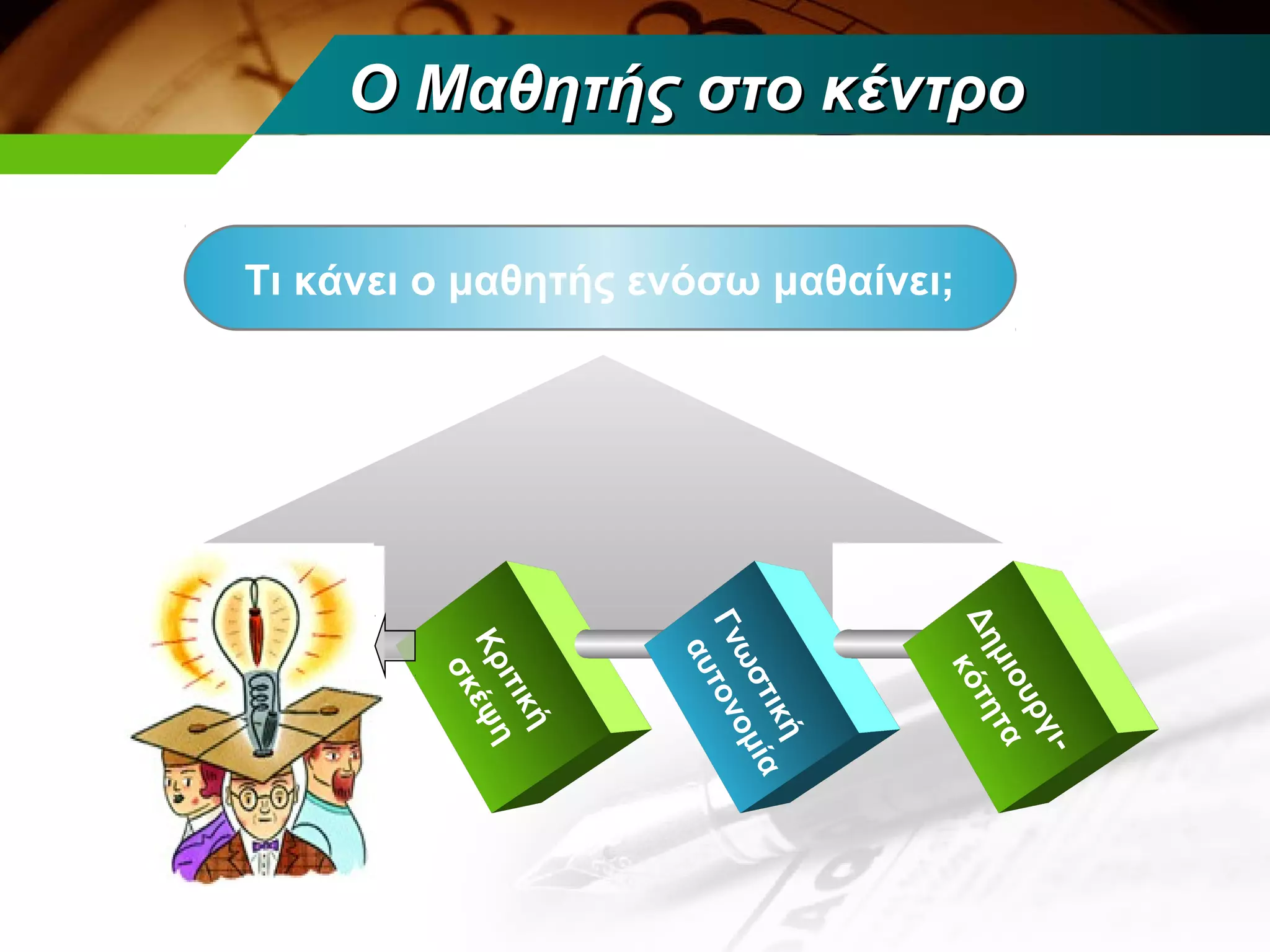 Ο Μαθητής στο κέντρο

Τι κάνει ο μαθητής ενόσω μαθαίνει;

Κριτική σκέψη

Γνωστική αυτονομία

Δημιουργικότητα